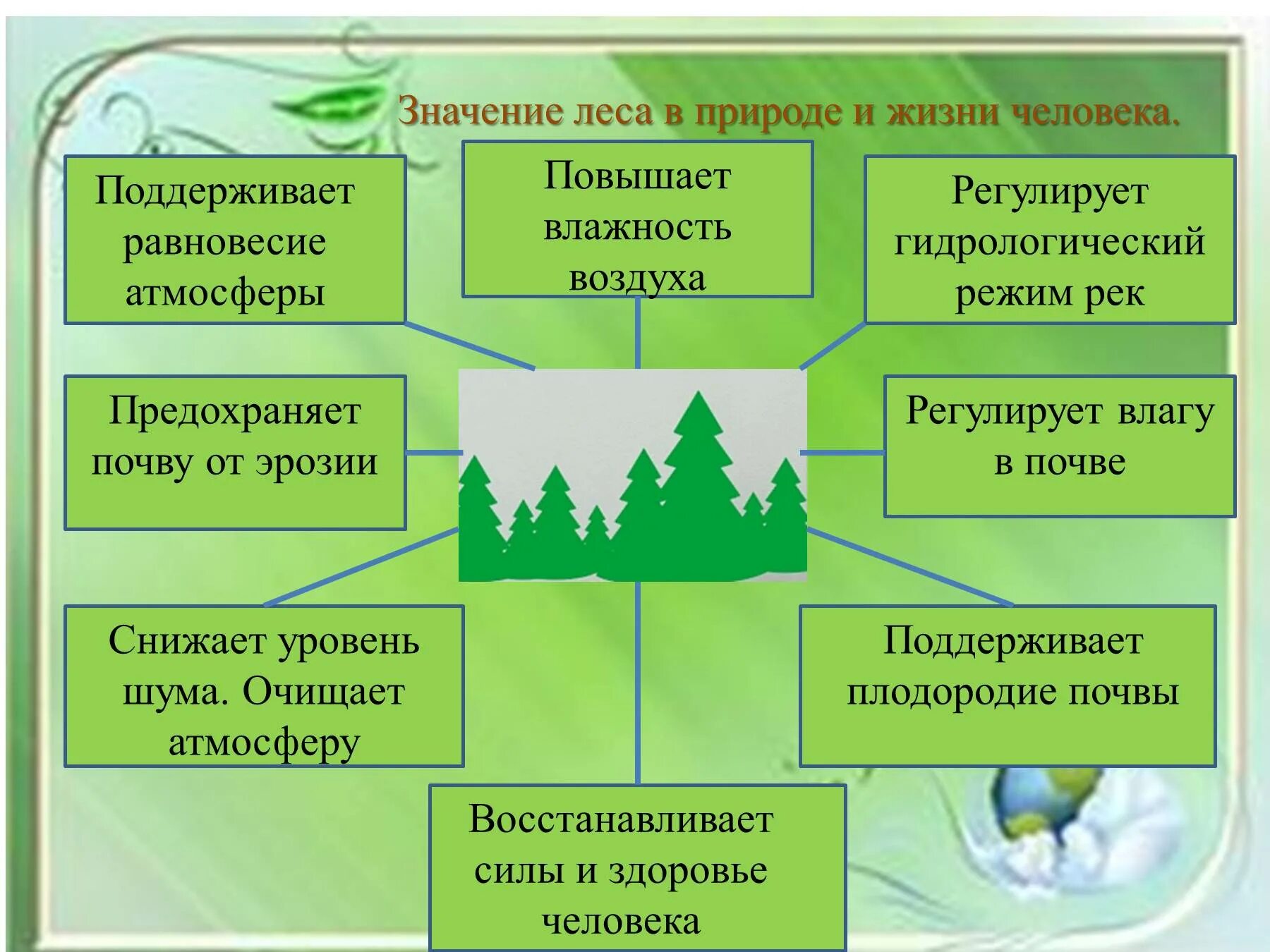 Значение леса в природе и жизни человека.

Поддерживает равновесие атмосферы

Повышает влажность воздуха

Регулирует гидрологический режим рек

Предохраняет почву от эрозии

Регулирует влагу в почве

Снижает уровень шума. Очищает атмосферу

Поддерживает плодородие почвы

Восстанавливает силы и здоровье человека